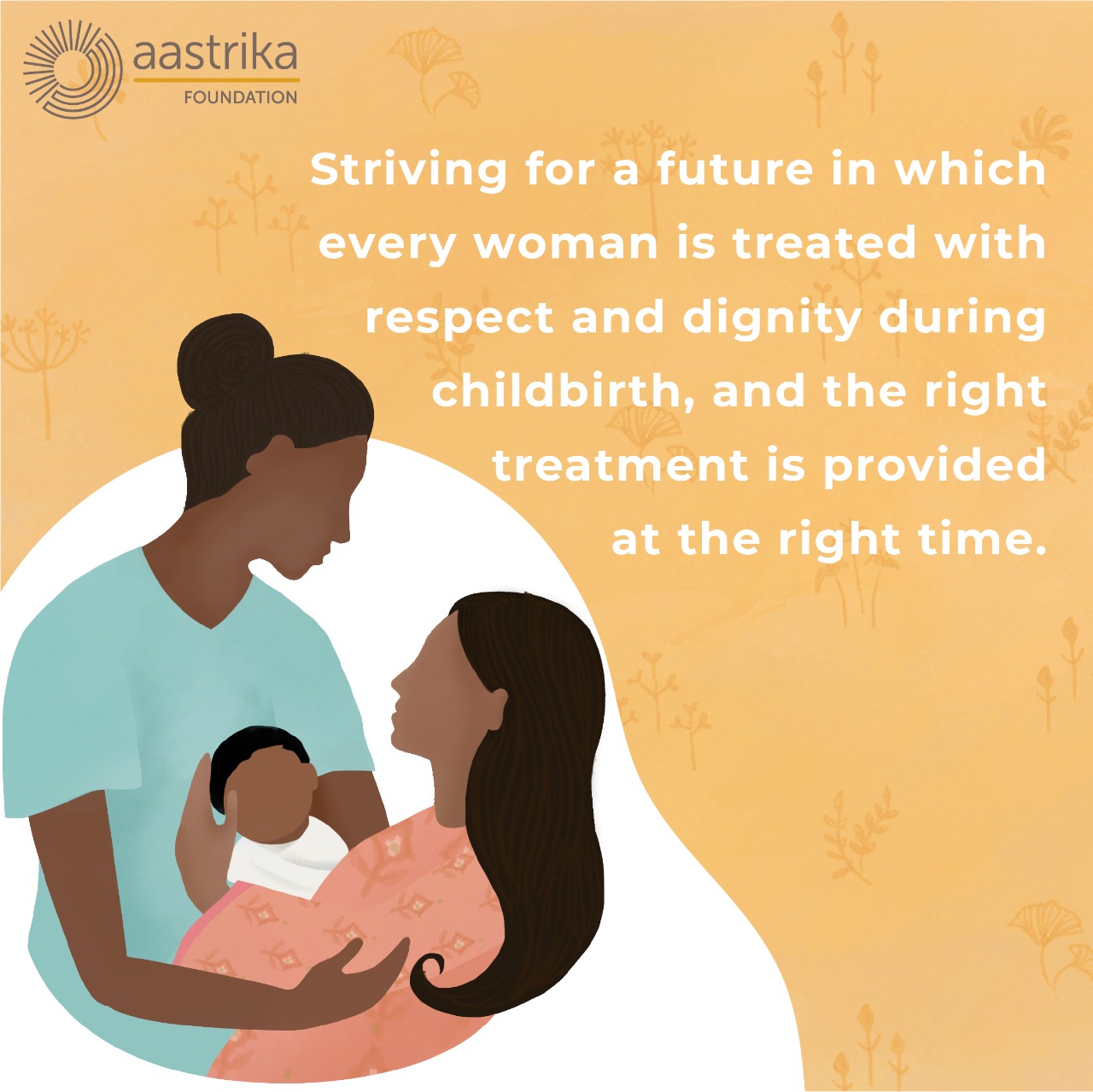 aastrika
FOUNDATION

Striving for a future in which every woman is treated with respect and dignity during childbirth, and the right treatment is provided at the right time.